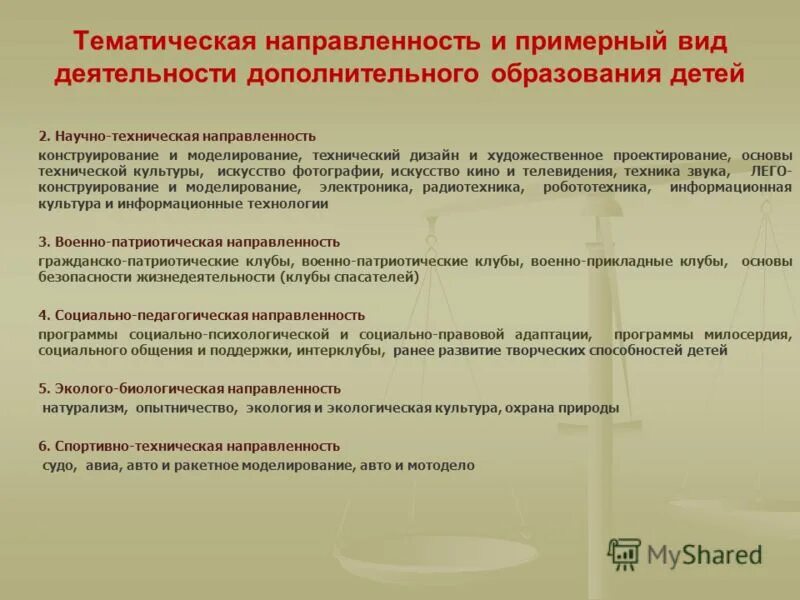 Тематическая направленность и примерный вид деятельности дополнительного образования детей

2. Научно-техническая направленность
конструирование и моделирование, технический дизайн и художественное проектирование, основы технической культуры, искусство фотографии, искусство кино и телевидения, техника звука, ЛЕГО-конструирование и моделирование, электроника, радиотехника, робототехника, информационная культура и информационные технологии

3. Военно-патриотическая направленность
гражданско-патриотические клубы, военно-патриотические клубы, военно-прикладные клубы, основы безопасности жизнедеятельности (клубы спасателей)

4. Социально-педагогическая направленность
программы социально-психологической и социально-правовой адаптации, программы милосердия, социального общения и поддержки, интерклубы, ранее развитие творческих способностей детей

5. Эколого-биологическая направленность
натурализм, опытничество, экология и экологическая культура, охрана природы

6. Спортивно-техническая направленность
судо, авиа, авто и ракетное моделирование, авто и мотодело

MyShared